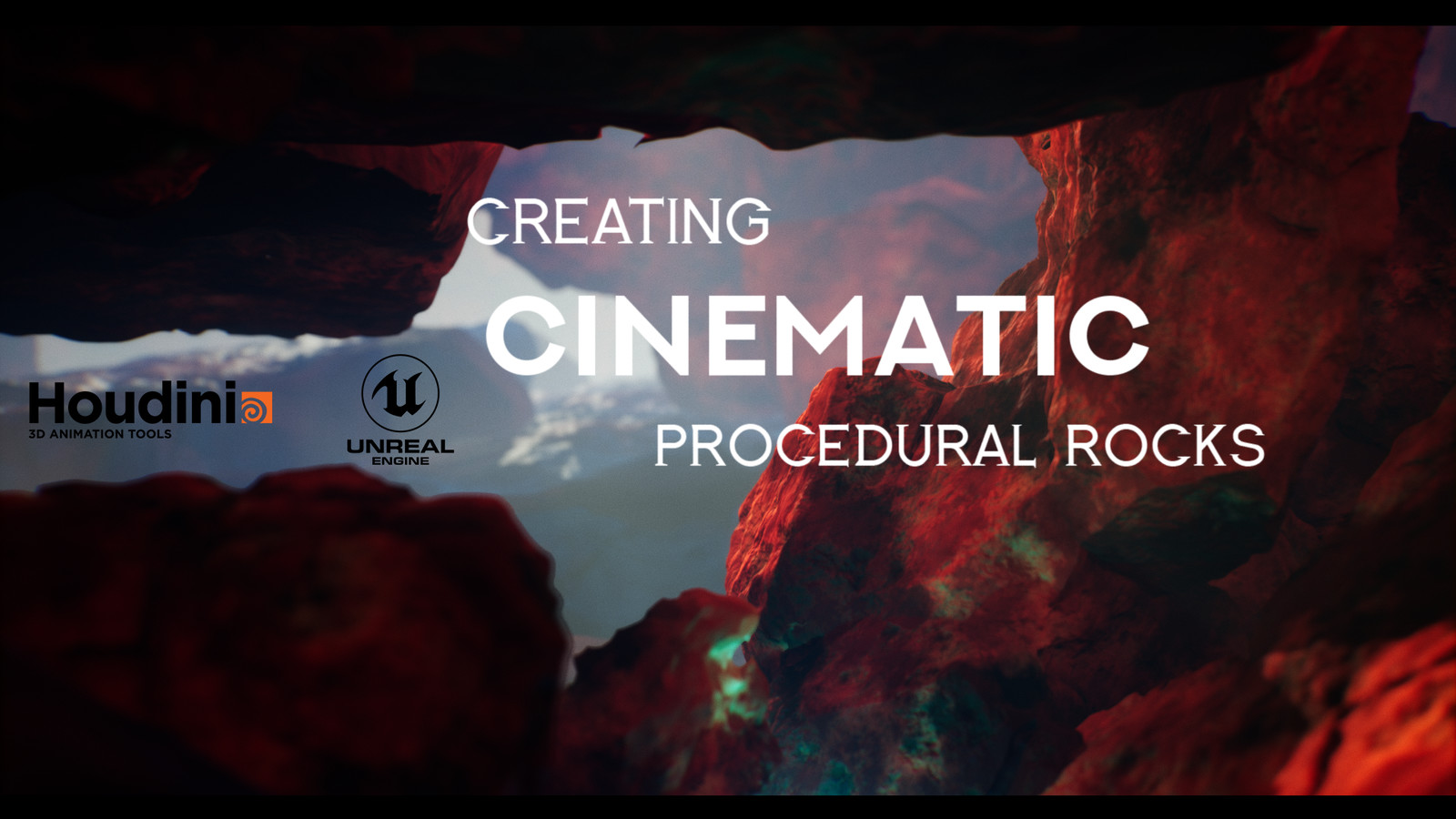 CREATING
CINEMATIC
PROCEDURAL ROCKS

Houdini
3D ANIMATION TOOLS

UNREAL
ENGINE